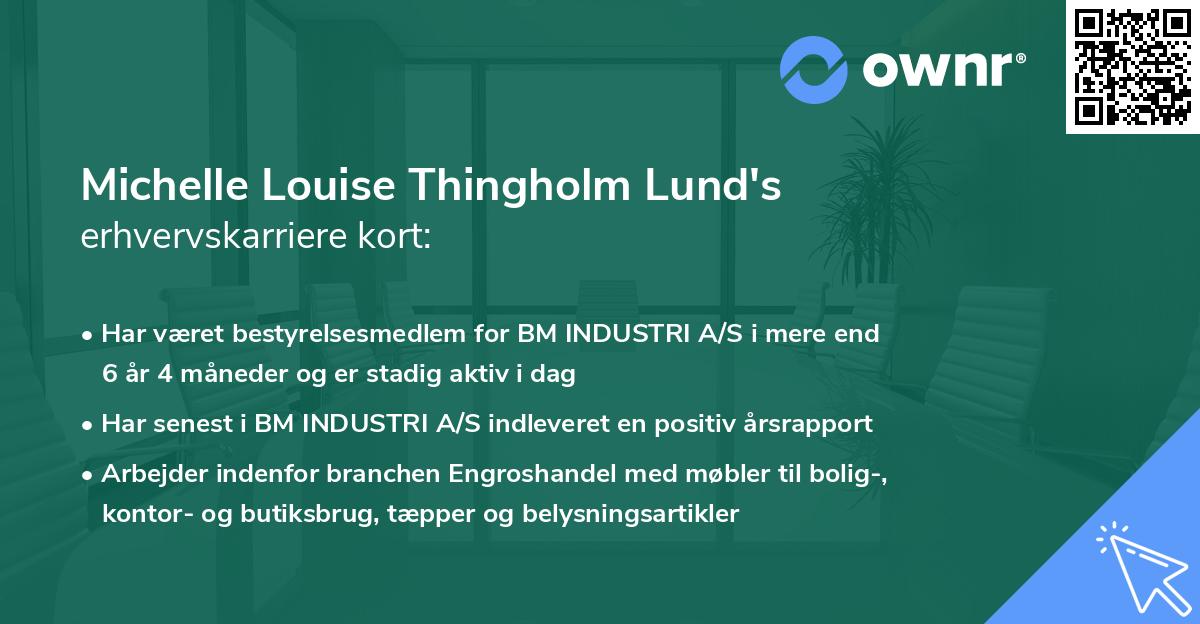 ownr®

Michelle Louise Thingholm Lund's erhvervskarriere kort:

• Har været bestyrelsesmedlem for BM INDUSTRI A/S i mere end 6 år 4 måneder og er stadig aktiv i dag

• Har senest i BM INDUSTRI A/S indleveret en positiv årsrapport

• Arbejder indenfor branchen Engroshandel med møbler til bolig-, kontor- og butiksbrug, tæpper og belysningsartikler